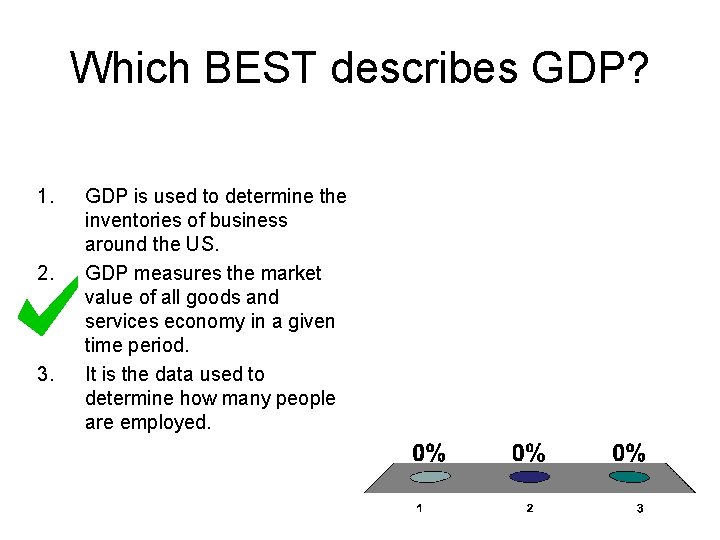 Which BEST describes GDP?

1. GDP is used to determine the inventories of business around the US.
2. GDP measures the market value of all goods and services economy in a given time period.
3. It is the data used to determine how many people are employed.

0%
0%
0%
1
2
3